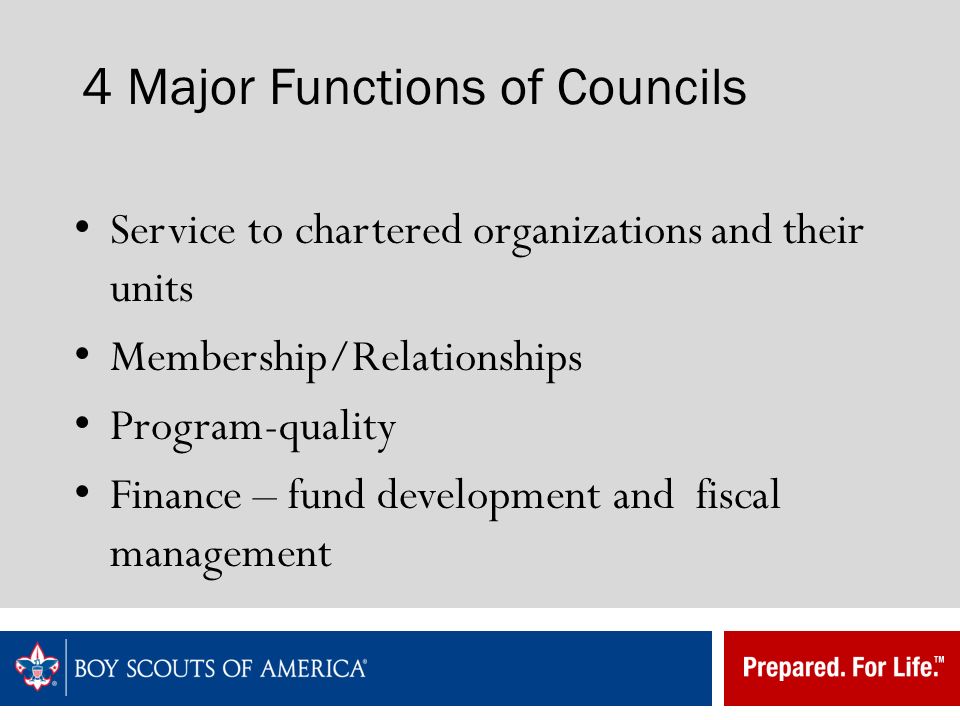 4 Major Functions of Councils

• Service to chartered organizations and their units
• Membership/Relationships
• Program-quality
• Finance – fund development and fiscal management

BOY SCOUTS OF AMERICA®

Prepared. For Life.™